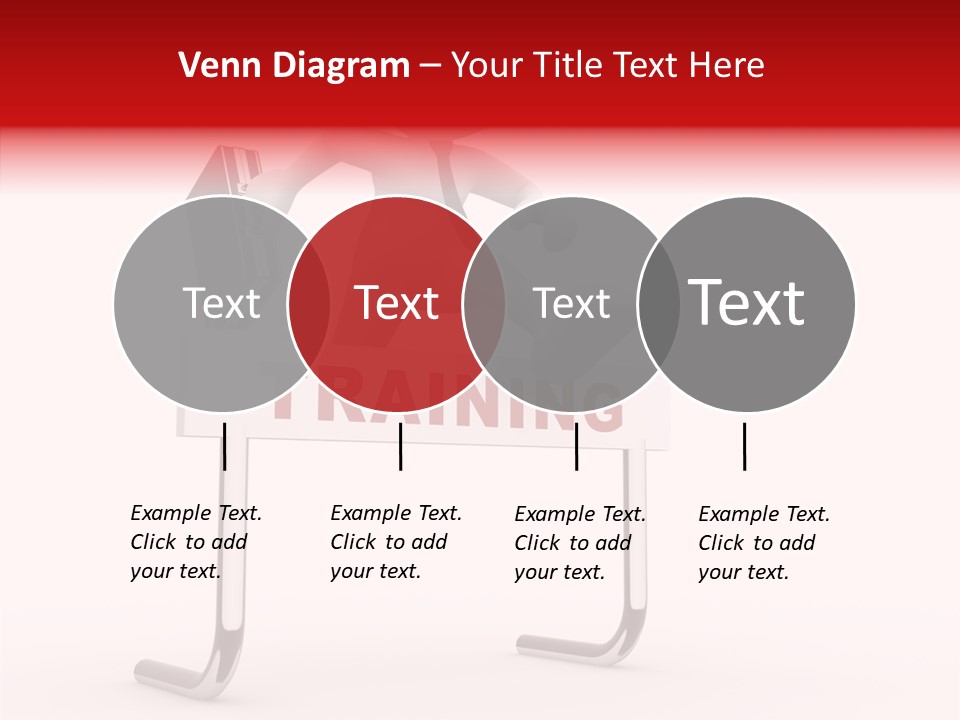 Venn Diagram – Your Title Text Here

Text

Text

Text

Text

TRAINING

Example Text. Click to add your text.

Example Text. Click to add your text.

Example Text. Click to add your text.

Example Text. Click to add your text.